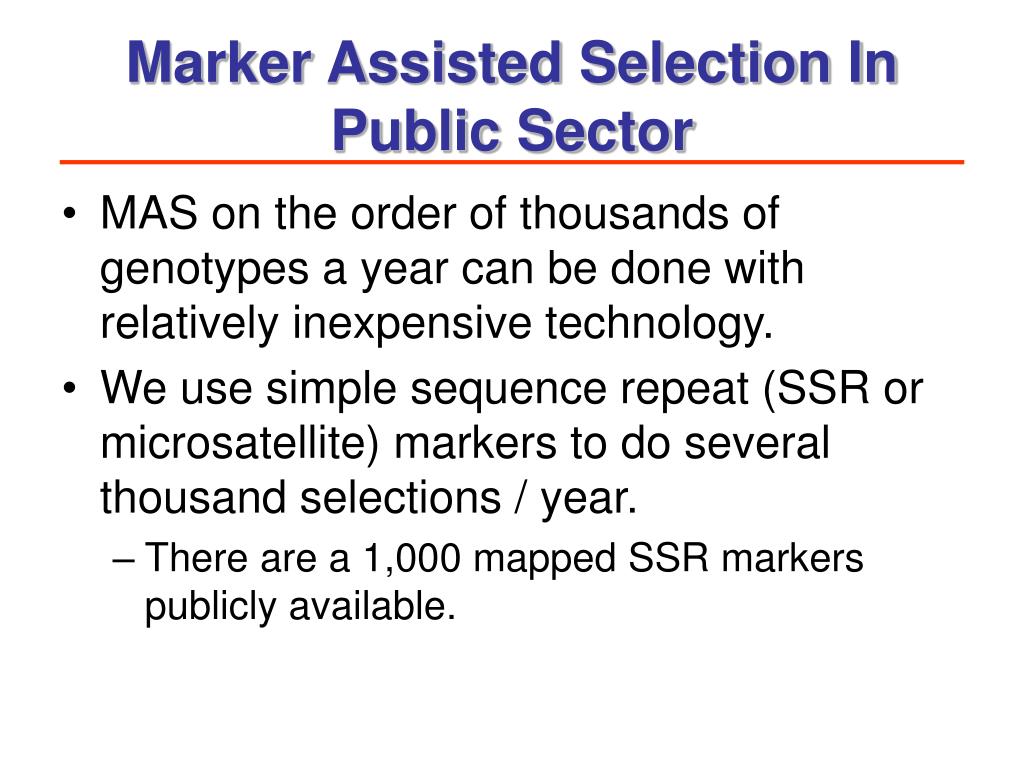 Marker Assisted Selection In Public Sector

• MAS on the order of thousands of genotypes a year can be done with relatively inexpensive technology.
• We use simple sequence repeat (SSR or microsatellite) markers to do several thousand selections / year.
– There are a 1,000 mapped SSR markers publicly available.